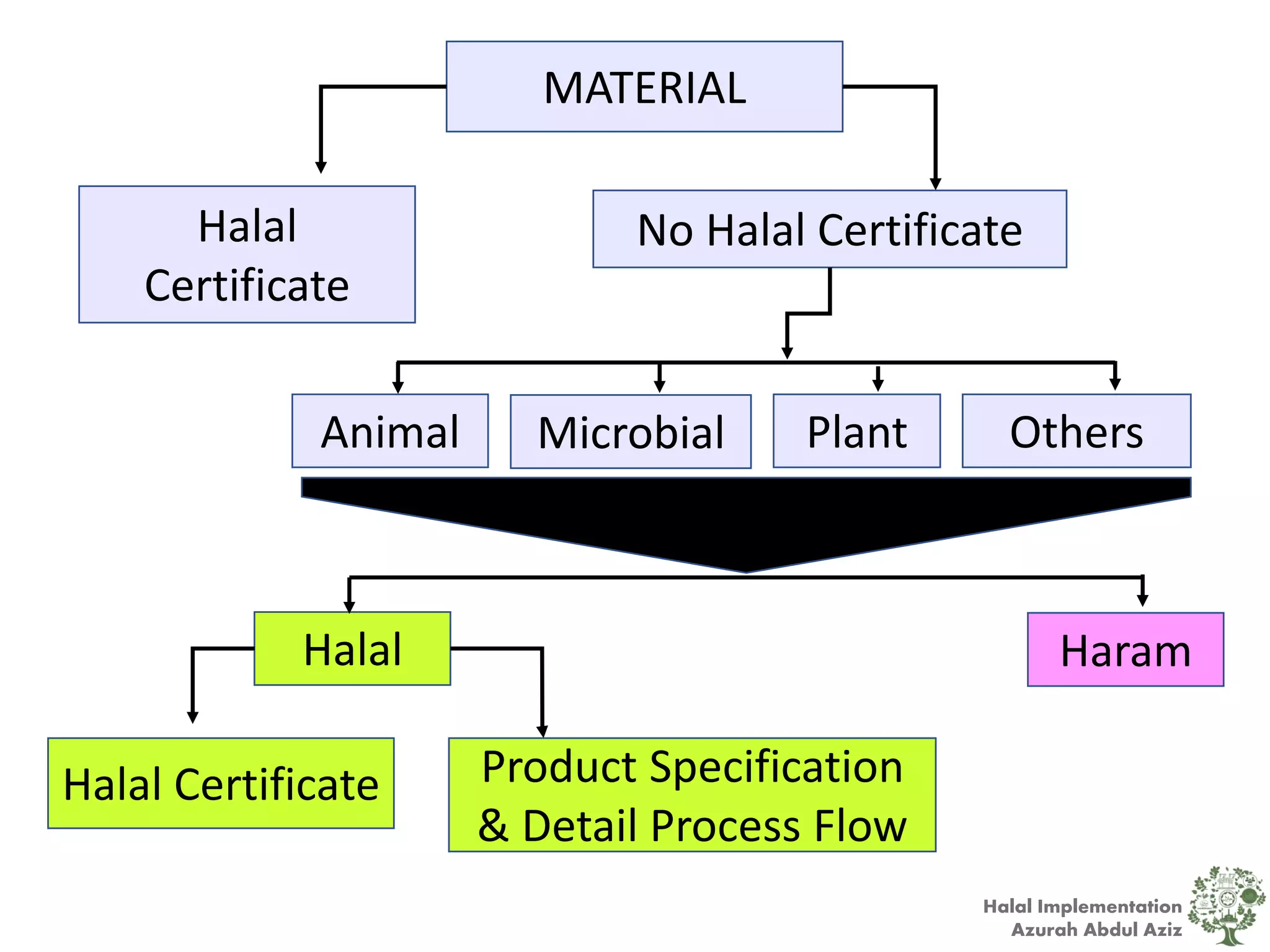 MATERIAL

Halal Certificate

No Halal Certificate

Animal

Microbial

Plant

Others

Halal

Haram

Halal Certificate

Product Specification & Detail Process Flow

Halal Implementation
Azurah Abdul Aziz